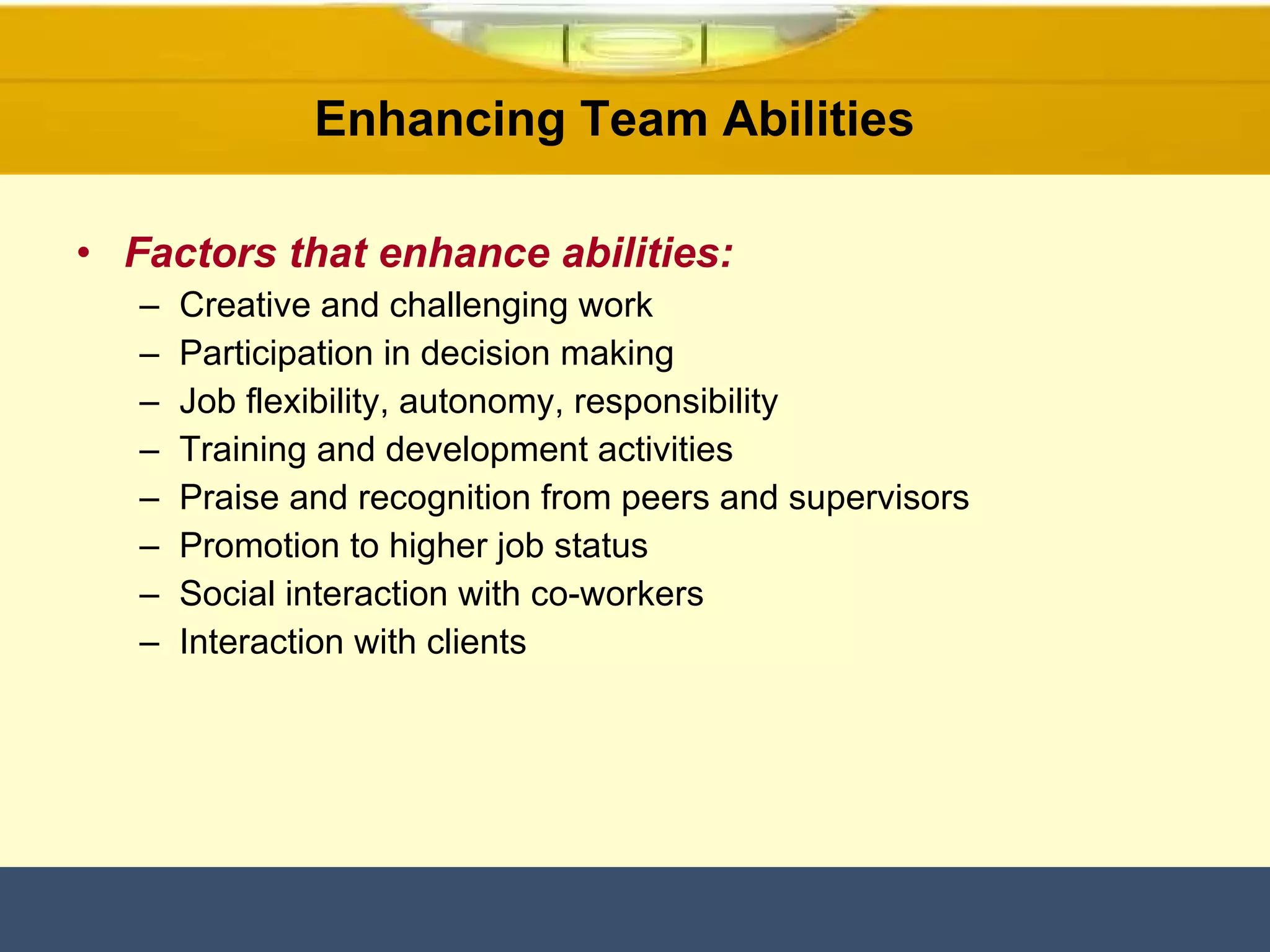 Enhancing Team Abilities

• Factors that enhance abilities:
– Creative and challenging work
– Participation in decision making
– Job flexibility, autonomy, responsibility
– Training and development activities
– Praise and recognition from peers and supervisors
– Promotion to higher job status
– Social interaction with co-workers
– Interaction with clients